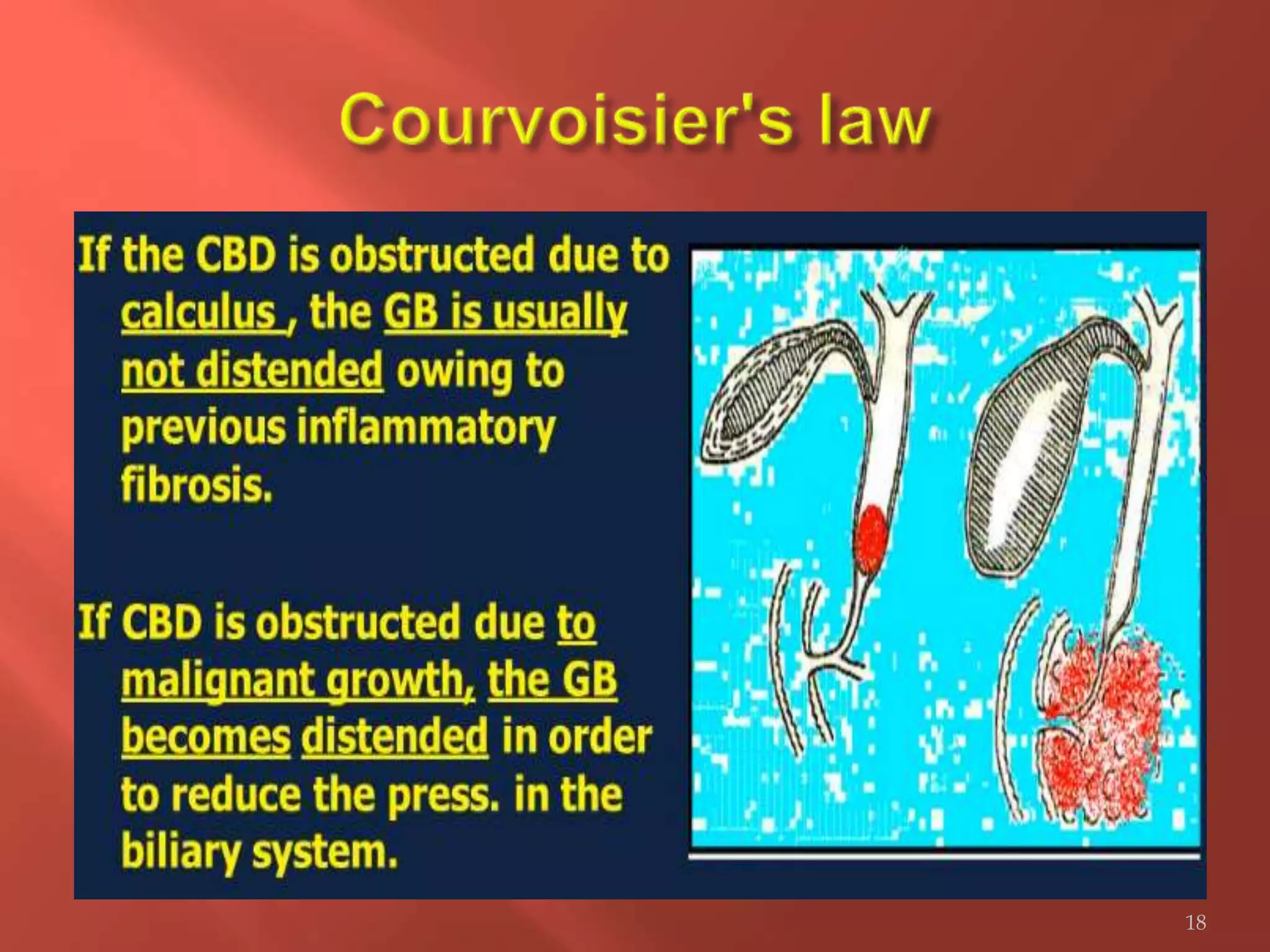 Courvoisier's law

If the CBD is obstructed due to calculus , the GB is usually not distended owing to previous inflammatory fibrosis.

If CBD is obstructed due to malignant growth, the GB becomes distended in order to reduce the press. in the biliary system.

18